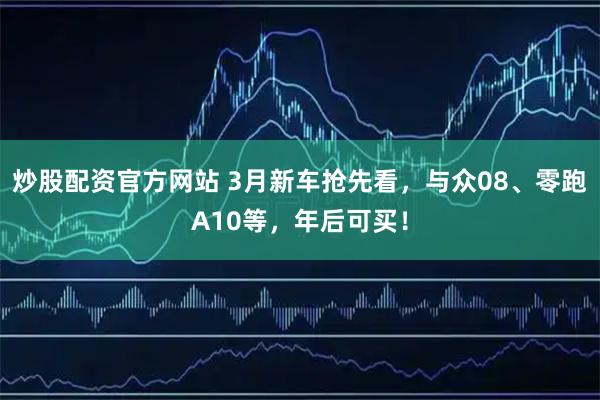 炒股配资官方网站 3月新车抢先看，与众08、零跑A10等，年后可买！